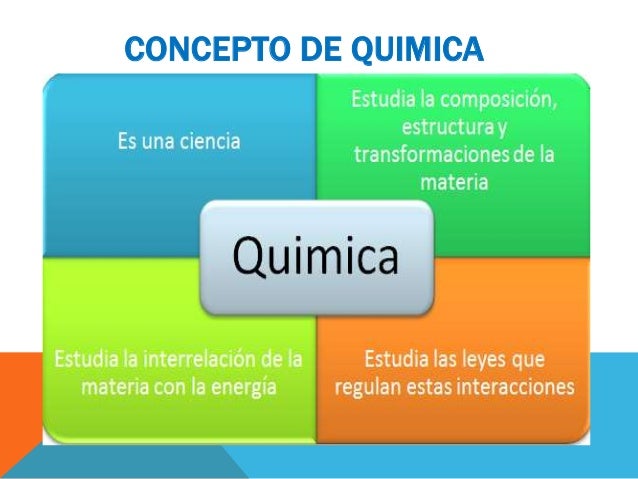 CONCEPTO DE QUIMICA

Es una ciencia

Estudia la composición, estructura y transformaciones de la materia

Quimica

Estudia la interrelación de la materia con la energía

Estudia las leyes que regulan estas interacciones